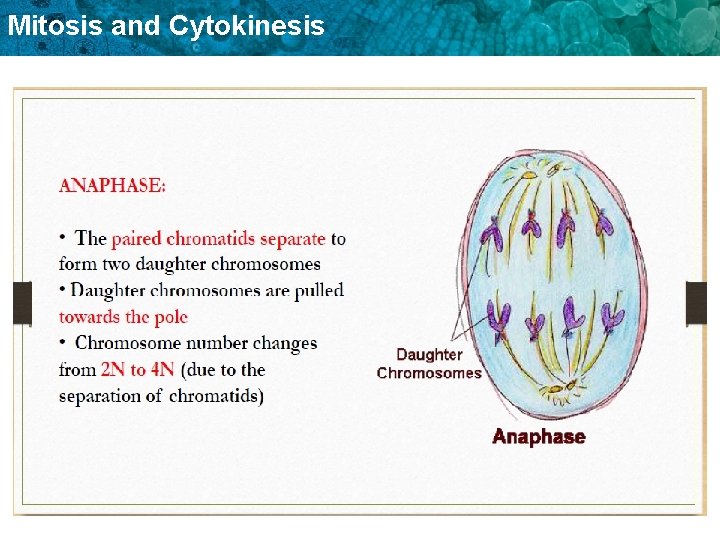 Mitosis and Cytokinesis

ANAPHASE:

• The paired chromatids separate to form two daughter chromosomes
• Daughter chromosomes are pulled towards the pole
• Chromosome number changes from 2N to 4N (due to the separation of chromatids)

Daughter Chromosomes

Anaphase